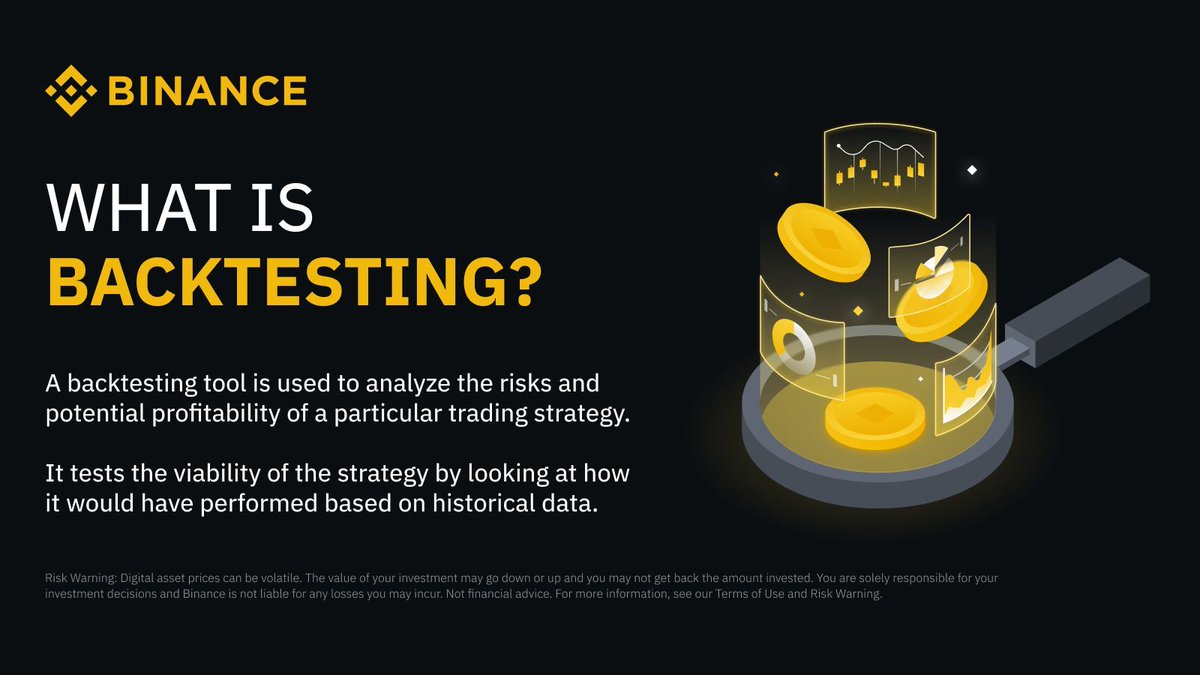 BINANCE

WHAT IS
BACKTESTING?

A backtesting tool is used to analyze the risks and potential profitability of a particular trading strategy.

It tests the viability of the strategy by looking at how it would have performed based on historical data.

Risk Warning: Digital asset prices can be volatile. The value of your investment may go down or up and you may not get back the amount invested. You are solely responsible for your investment decisions and Binance is not liable for any losses you may incur. Not financial advice. For more information, see our Terms of Use and Risk Warning.